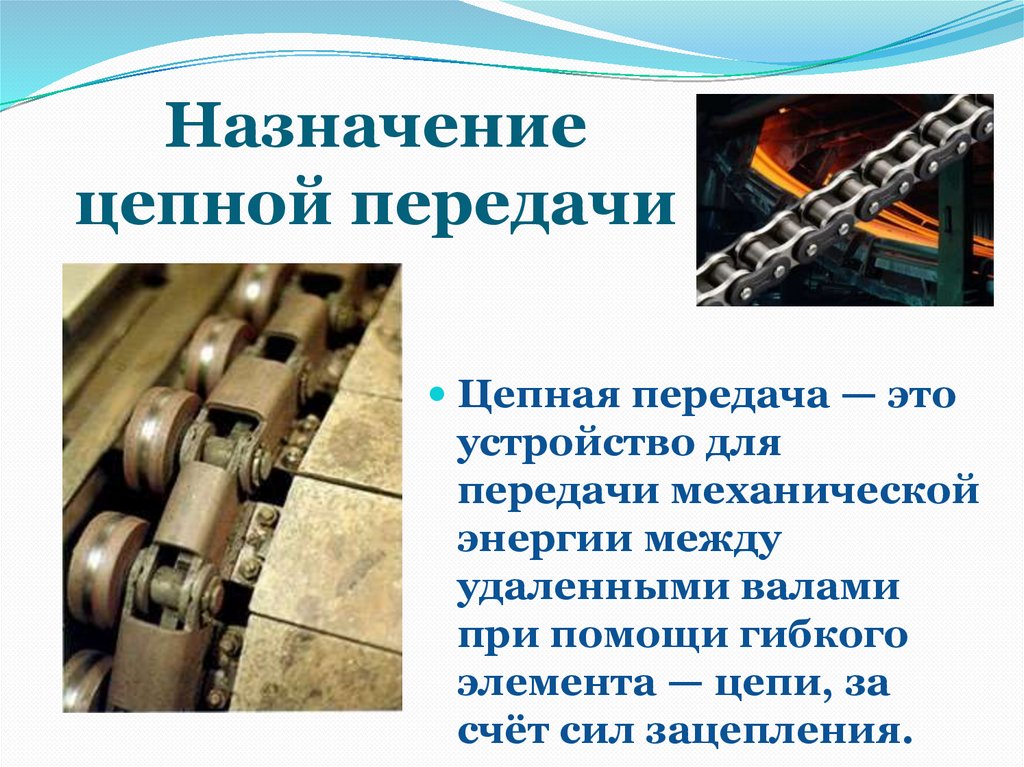 Назначение цепной передачи

Цепная передача — это устройство для передачи механической энергии между удаленными валами при помощи гибкого элемента — цепи, за счёт сил зацепления.